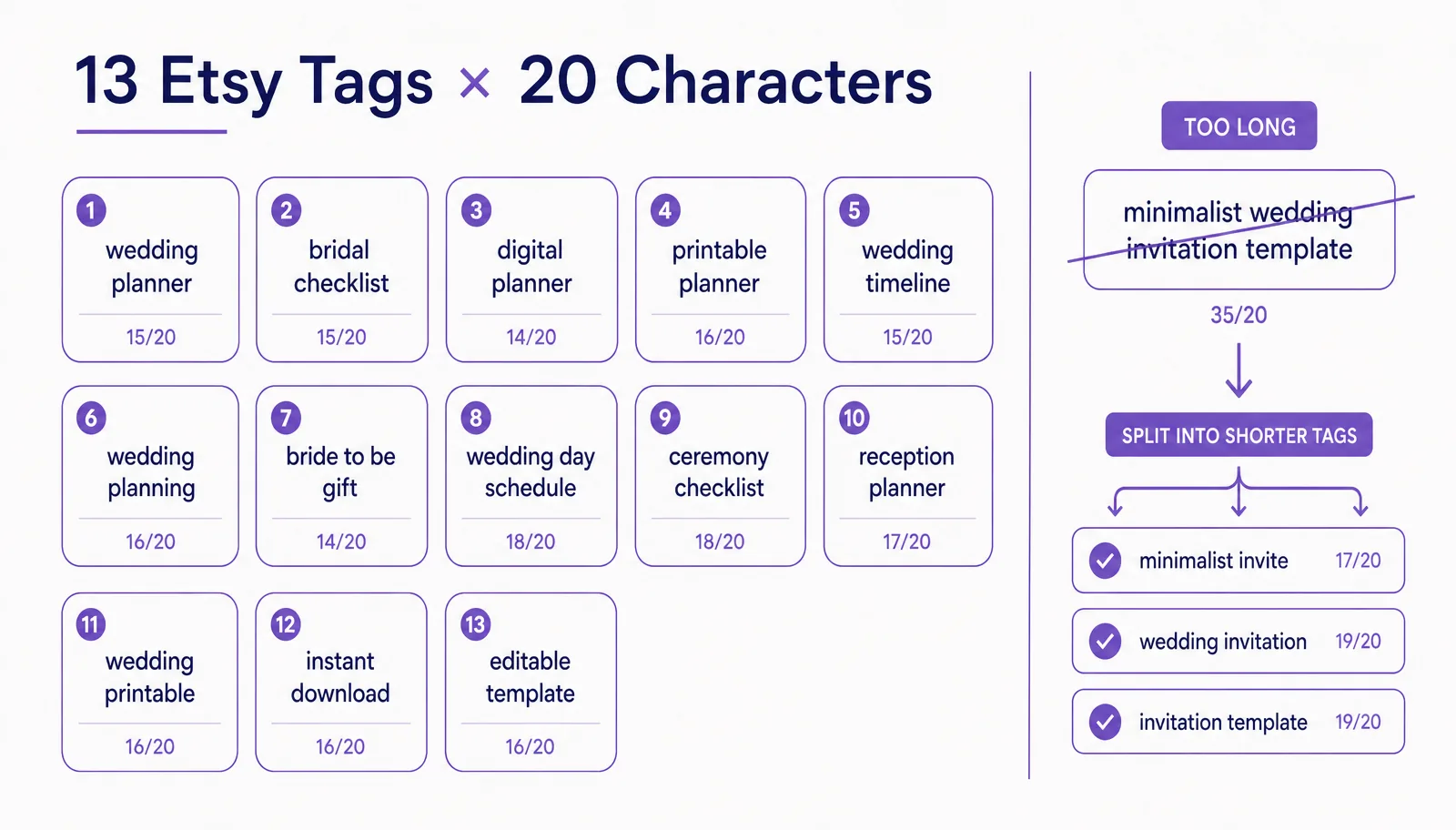 13 Etsy Tags × 20 Characters

1
wedding planner
15/20

2
bridal checklist
15/20

3
digital planner
14/20

4
printable planner
16/20

5
wedding timeline
15/20

6
wedding planning
16/20

7
bride to be gift
14/20

8
wedding day schedule
18/20

9
ceremony checklist
18/20

10
reception planner
17/20

11
wedding printable
16/20

12
instant download
16/20

13
editable template
16/20

TOO LONG

minimalist wedding invitation template

35/20

SPLIT INTO SHORTER TAGS

minimalist invite 17/20

wedding invitation 19/20

invitation template 19/20